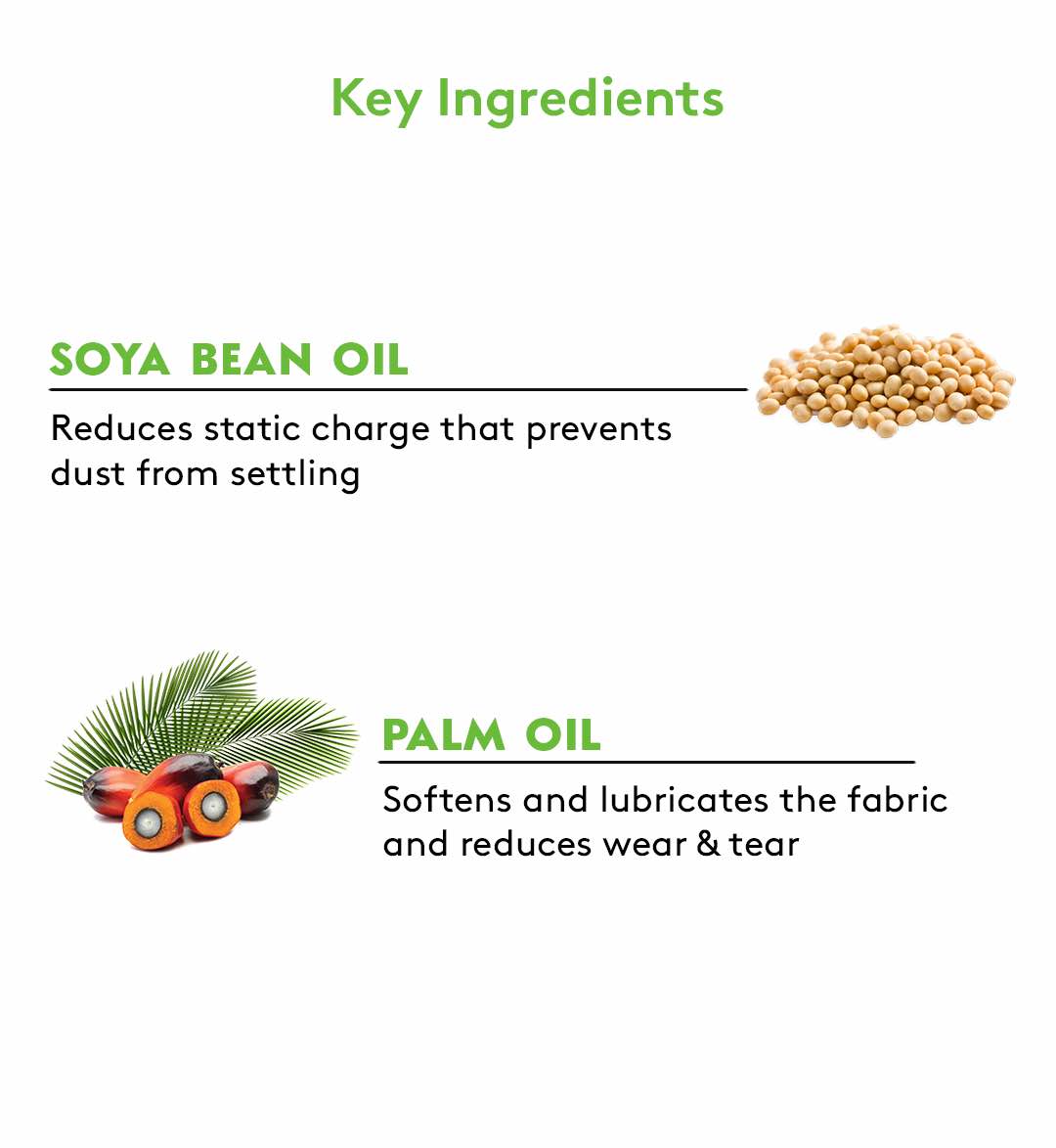 Key Ingredients

SOYA BEAN OIL

Reduces static charge that prevents dust from settling

PALM OIL

Softens and lubricates the fabric and reduces wear & tear